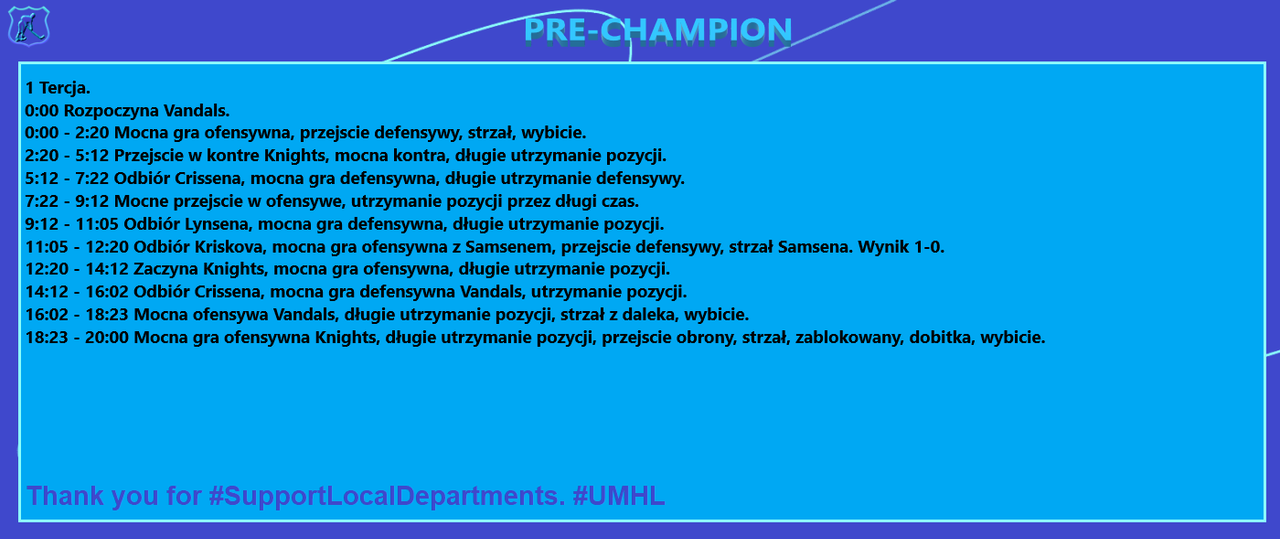 PRE-CHAMPION

1 Tercja.
0:00 Rozpoczyna Vandals.
0:00 - 2:20 Mocna gra ofensywna, przejscie defensywy, strzał, wybicie.
2:20 - 5:12 Przejscie w kontre Knights, mocna kontra, długie utrzymanie pozycji.
5:12 - 7:22 Odbiór Crissena, mocna gra defensywna, długie utrzymanie defensywy.
7:22 - 9:12 Mocne przejscie w ofensywe, utrzymanie pozycji przez długi czas.
9:12 - 11:05 Odbiór Lynsena, mocna gra defensywna, długie utrzymanie pozycji.
11:05 - 12:20 Odbiór Kriskova, mocna gra ofensywna z Samsenem, przejscie defensywy, strzał Samsena. Wynik 1-0.
12:20 - 14:12 Zaczyna Knights, mocna gra ofensywna, długie utrzymanie pozycji.
14:12 - 16:02 Odbiór Crissena, mocna gra defensywna Vandals, utrzymanie pozycji.
16:02 - 18:23 Mocna ofensywa Vandals, długie utrzymanie pozycji, strzał z daleka, wybicie.
18:23 - 20:00 Mocna gra ofensywna Knights, długie utrzymanie pozycji, przejscie obrony, strzał, zablokowany, dobitka, wybicie.

Thank you for #SupportLocalDepartments. #UMHL